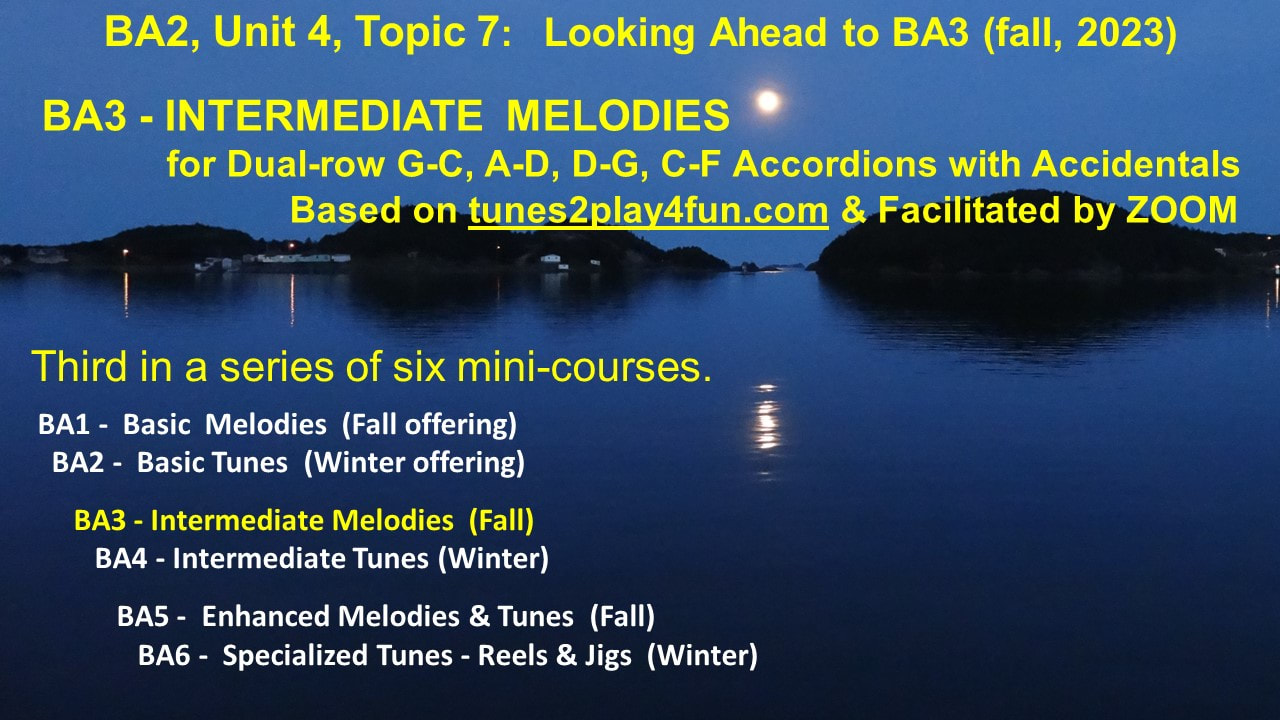 BA2, Unit 4, Topic 7: Looking Ahead to BA3 (fall, 2023)

BA3 - INTERMEDIATE MELODIES
for Dual-row G-C, A-D, D-G, C-F Accordions with Accidentals
Based on tunes2play4fun.com & Facilitated by ZOOM

Third in a series of six mini-courses.

BA1 - Basic Melodies (Fall offering)
BA2 - Basic Tunes (Winter offering)

BA3 - Intermediate Melodies (Fall)
BA4 - Intermediate Tunes (Winter)

BA5 - Enhanced Melodies & Tunes (Fall)
BA6 - Specialized Tunes - Reels & Jigs (Winter)